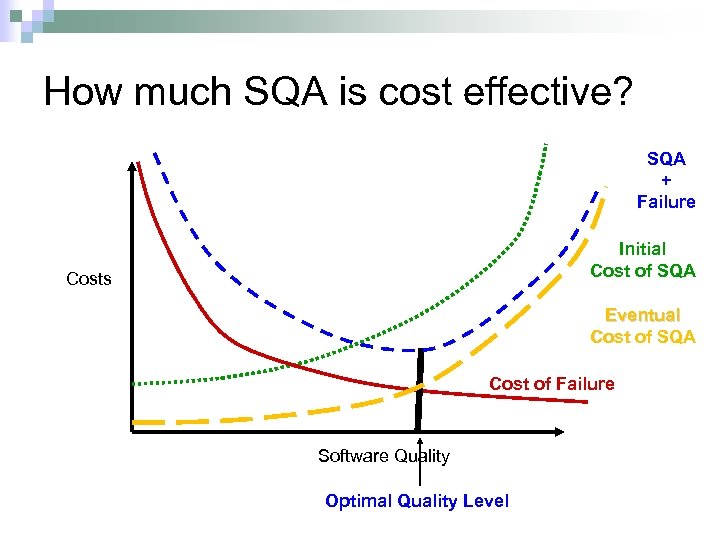 How much SQA is cost effective?

SQA + Failure

Initial Cost of SQA

Costs

Eventual Cost of SQA

Cost of Failure

Software Quality

Optimal Quality Level